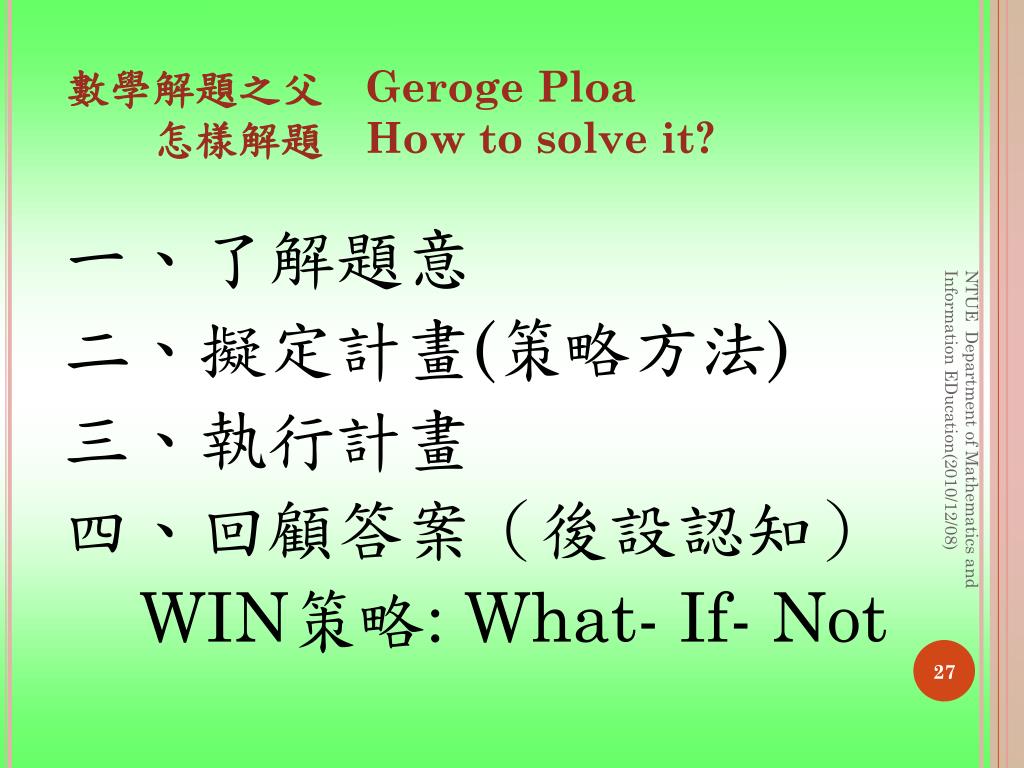 數學解題之父 Geroge Ploa
怎樣解題 How to solve it?

一、了解題意
二、擬定計畫(策略方法)
三、執行計畫
四、回顧答案（後設認知）
WIN策略: What- If- Not

NTUE Department of Mathematics and Information EDucation(2010/12/08)

27